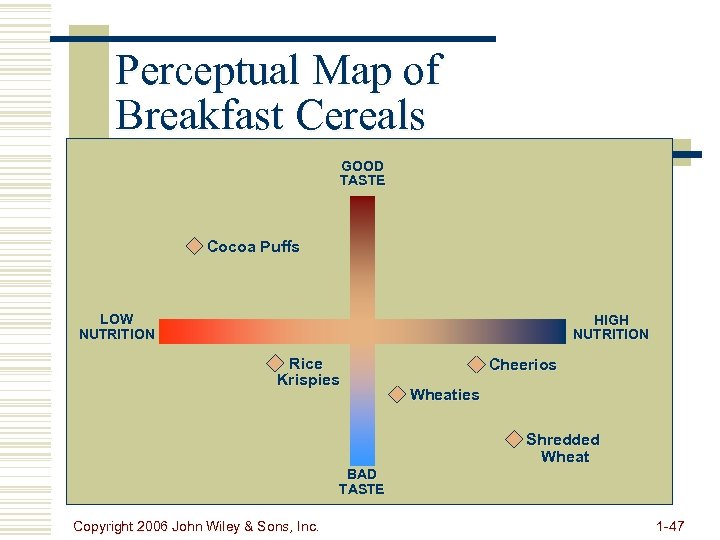 Perceptual Map of Breakfast Cereals

GOOD TASTE

Cocoa Puffs

LOW NUTRITION

HIGH NUTRITION

Rice Krispies

Cheerios

Wheaties

Shredded Wheat

BAD TASTE

Copyright 2006 John Wiley & Sons, Inc.

1-47